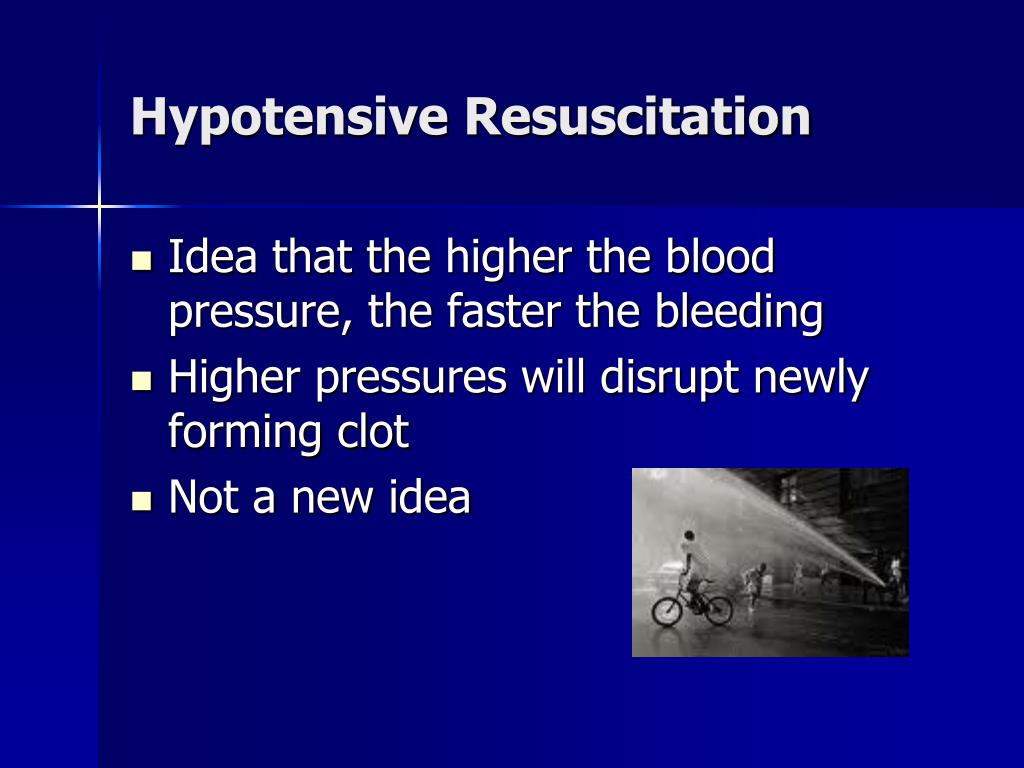 Hypotensive Resuscitation

- Idea that the higher the blood pressure, the faster the bleeding
- Higher pressures will disrupt newly forming clot
- Not a new idea